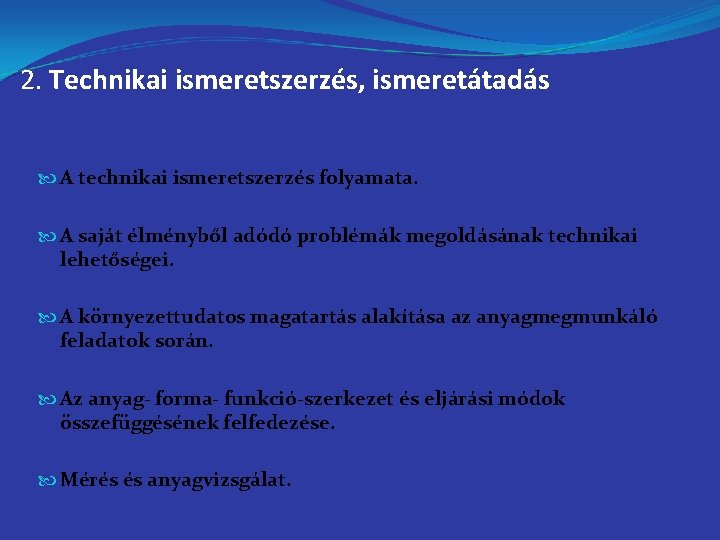 2. Technikai ismeretszerzés, ismeretátadás

A technikai ismeretszerzés folyamata.

A saját élményből adódó problémák megoldásának technikai lehetőségei.

A környezettudatos magatartás alakítása az anyagmegmunkáló feladatok során.

Az anyag- forma- funkció-szerkezet és eljárási módok összefüggésének felfedezése.

Mérés és anyagvizsgálat.